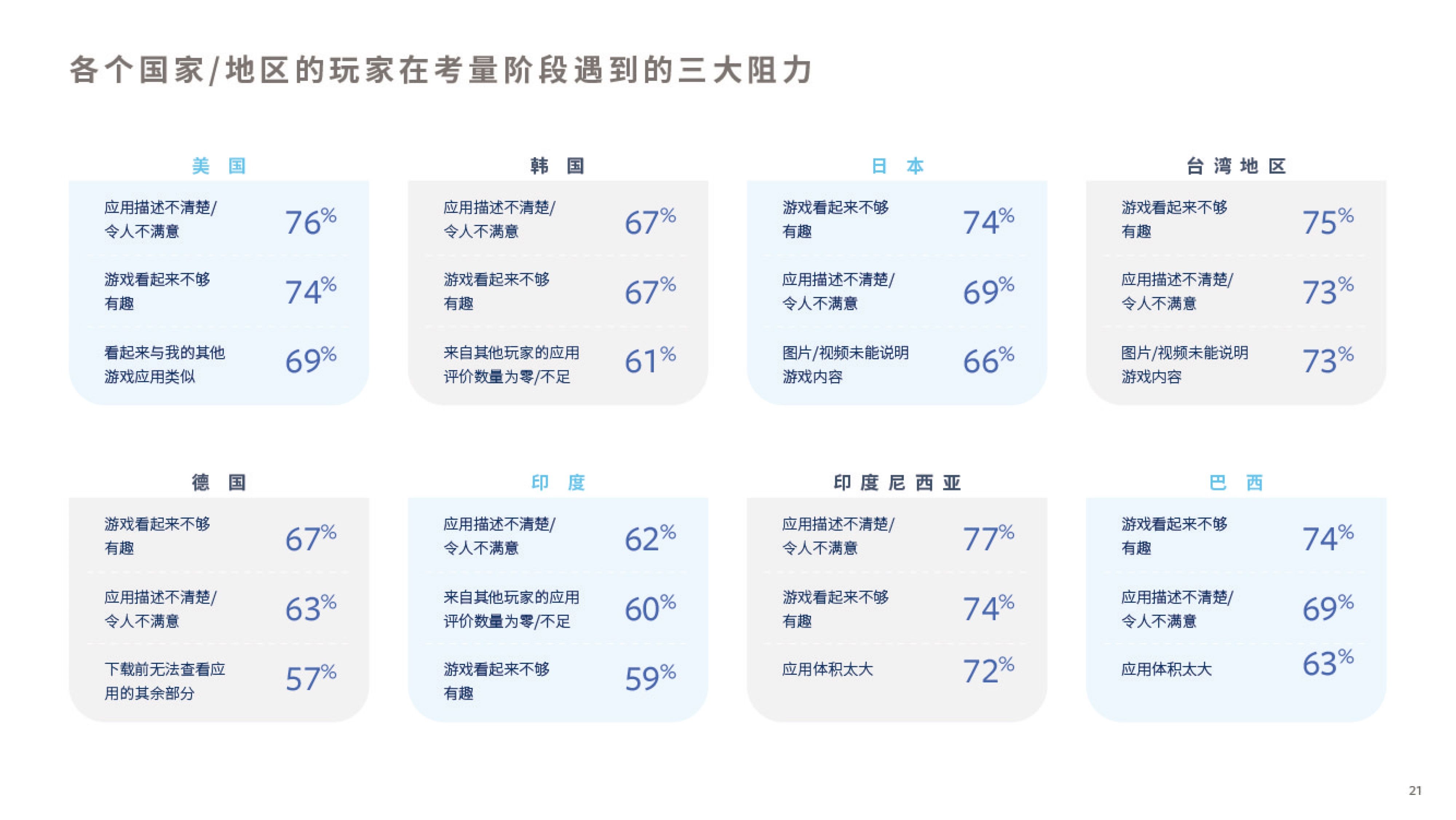 各个国家/地区的玩家在考量阶段遇到的三大阻力

美 国

应用描述不清楚/令人不满意 76%

游戏看起来不够有趣 74%

看起来与我的其他游戏应用类似 69%

韩 国

应用描述不清楚/令人不满意 67%

游戏看起来不够有趣 67%

来自其他玩家的应用评价数量为零/不足 61%

日 本

游戏看起来不够有趣 74%

应用描述不清楚/令人不满意 69%

图片/视频未能说明游戏内容 66%

台湾地区

游戏看起来不够有趣 75%

应用描述不清楚/令人不满意 73%

图片/视频未能说明游戏内容 73%

德 国

游戏看起来不够有趣 67%

应用描述不清楚/令人不满意 63%

下载前无法查看应用的其余部分 57%

印 度

应用描述不清楚/令人不满意 62%

来自其他玩家的应用评价数量为零/不足 60%

游戏看起来不够有趣 59%

印度尼西亚

应用描述不清楚/令人不满意 77%

游戏看起来不够有趣 74%

应用体积太大 72%

巴 西

游戏看起来不够有趣 74%

应用描述不清楚/令人不满意 69%

应用体积太大 63%

21